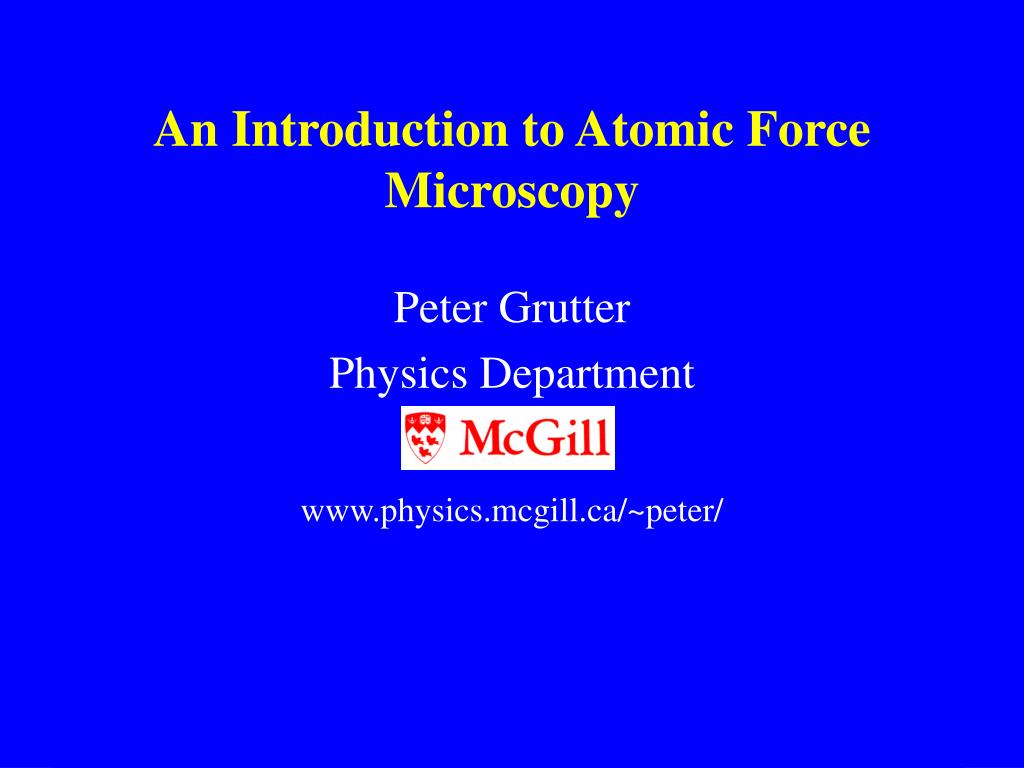 An Introduction to Atomic Force Microscopy

Peter Grutter

Physics Department

McGill

www.physics.mcgill.ca/~peter/